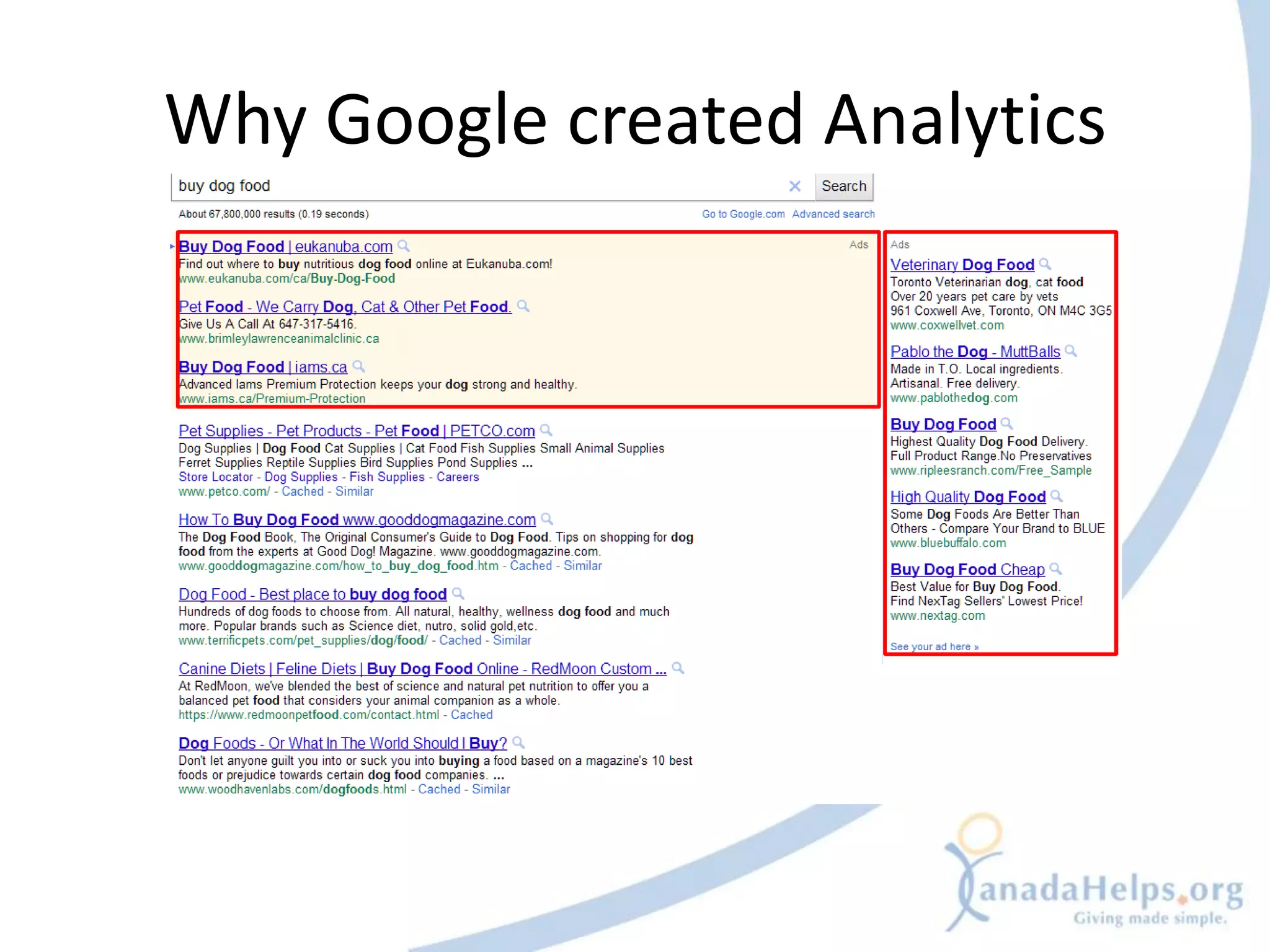 Why Google created Analytics

buy dog food

Search

About 67,800,000 results (0.19 seconds)

Go to Google.com Advanced search

Ads

Buy Dog Food | eukanuba.com
Find out where to buy nutritious dog food online at Eukanuba.com!
www.eukanuba.com/ca/Buy-Dog-Food

Pet Food - We Carry Dog, Cat & Other Pet Food.
Give Us A Call At 647-317-5416.
www.brimleylawrenceanimalclinic.ca

Buy Dog Food | iams.ca
Advanced Iams Premium Protection keeps your dog strong and healthy.
www.iams.ca/Premium-Protection

Pet Supplies - Pet Products - Pet Food | PETCO.com
Dog Supplies | Dog Food Cat Supplies | Cat Food Fish Supplies Small Animal Supplies Ferret Supplies Reptile Supplies Bird Supplies Pond Supplies ...
Store Locator - Dog Supplies - Fish Supplies - Careers
www.petco.com/ - Cached - Similar

How To Buy Dog Food www.gooddogmagazine.com
The Dog Food Book, The Original Consumer's Guide to Dog Food. Tips on shopping for dog food from the experts at Good Dog! Magazine. www.gooddogmagazine.com.
www.gooddogmagazine.com/how_to_buy_dog_food.htm - Cached - Similar

Dog Food - Best place to buy dog food
Hundreds of dog foods to choose from. All natural, healthy, wellness dog food and much more. Popular brands such as Science diet, nutro, solid gold,etc.
www.terrificpets.com/pet_supplies/dog/food/ - Cached - Similar

Canine Diets | Feline Diets | Buy Dog Food Online - RedMoon Custom ...
At RedMoon, we've blended the best of science and natural pet nutrition to offer you a balanced pet food that considers your animal companion as a whole.
https://www.redmoonpetfood.com/contact.html - Cached

Dog Foods - Or What In The World Should I Buy?
Don't let anyone guilt you into or suck you into buying a food based on a magazine's 10 best foods or prejudice towards certain dog food companies. ...
www.woodhavenlabs.com/dogfoods.html - Cached - Similar

Ads

Veterinary Dog Food
Toronto Veterinarian dog, cat food
Over 20 years pet care by vets
961 Coxwell Ave, Toronto, ON M4C 3G5
www.coxwellvet.com

Pablo the Dog - MuttBalls
Made in T.O. Local ingredients.
Artisanal. Free delivery.
www.pablothedog.com

Buy Dog Food
Highest Quality Dog Food Delivery.
Full Product Range.No Preservatives
www.ripleesranch.com/Free_Sample

High Quality Dog Food
Some Dog Foods Are Better Than Others - Compare Your Brand to BLUE
www.bluebuffalo.com

Buy Dog Food Cheap
Best Value for Buy Dog Food.
Find NexTag Sellers' Lowest Price!
www.nextag.com

See your ad here »

CanadaHelps.org
Giving made simple.